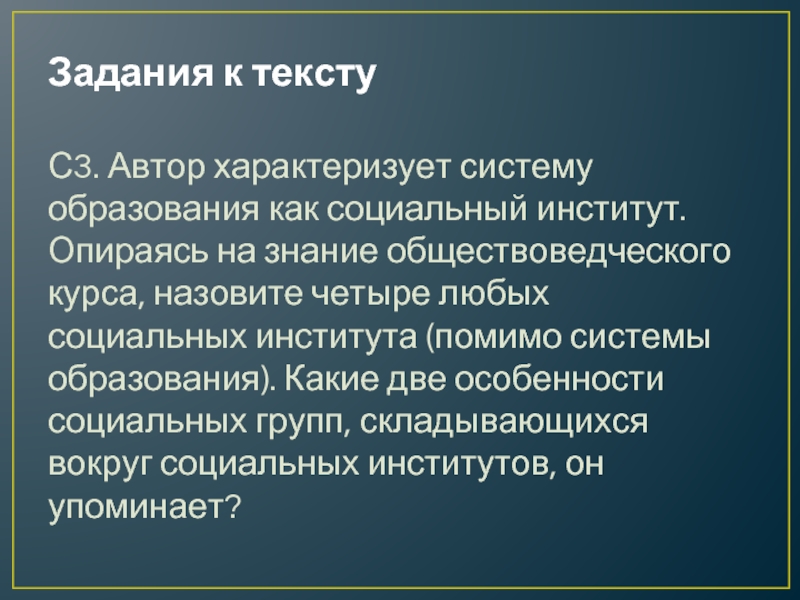 Задания к тексту

С3. Автор характеризует систему образования как социальный институт. Опираясь на знание обществоведческого курса, назовите четыре любых социальных института (помимо системы образования). Какие две особенности социальных групп, складывающихся вокруг социальных институтов, он упоминает?